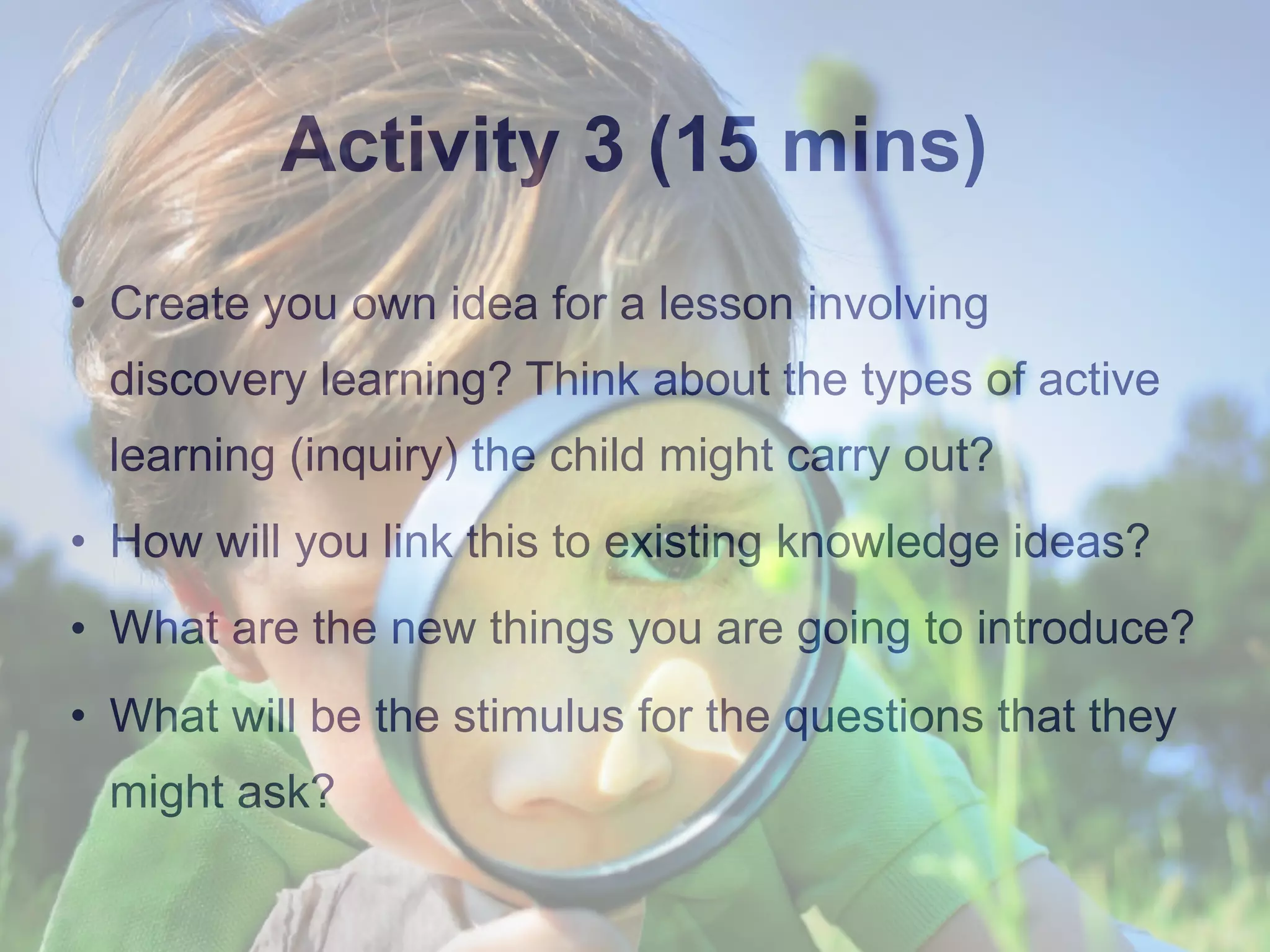 Activity 3 (15 mins)

• Create you own idea for a lesson involving discovery learning? Think about the types of active learning (inquiry) the child might carry out?
• How will you link this to existing knowledge ideas?
• What are the new things you are going to introduce?
• What will be the stimulus for the questions that they might ask?